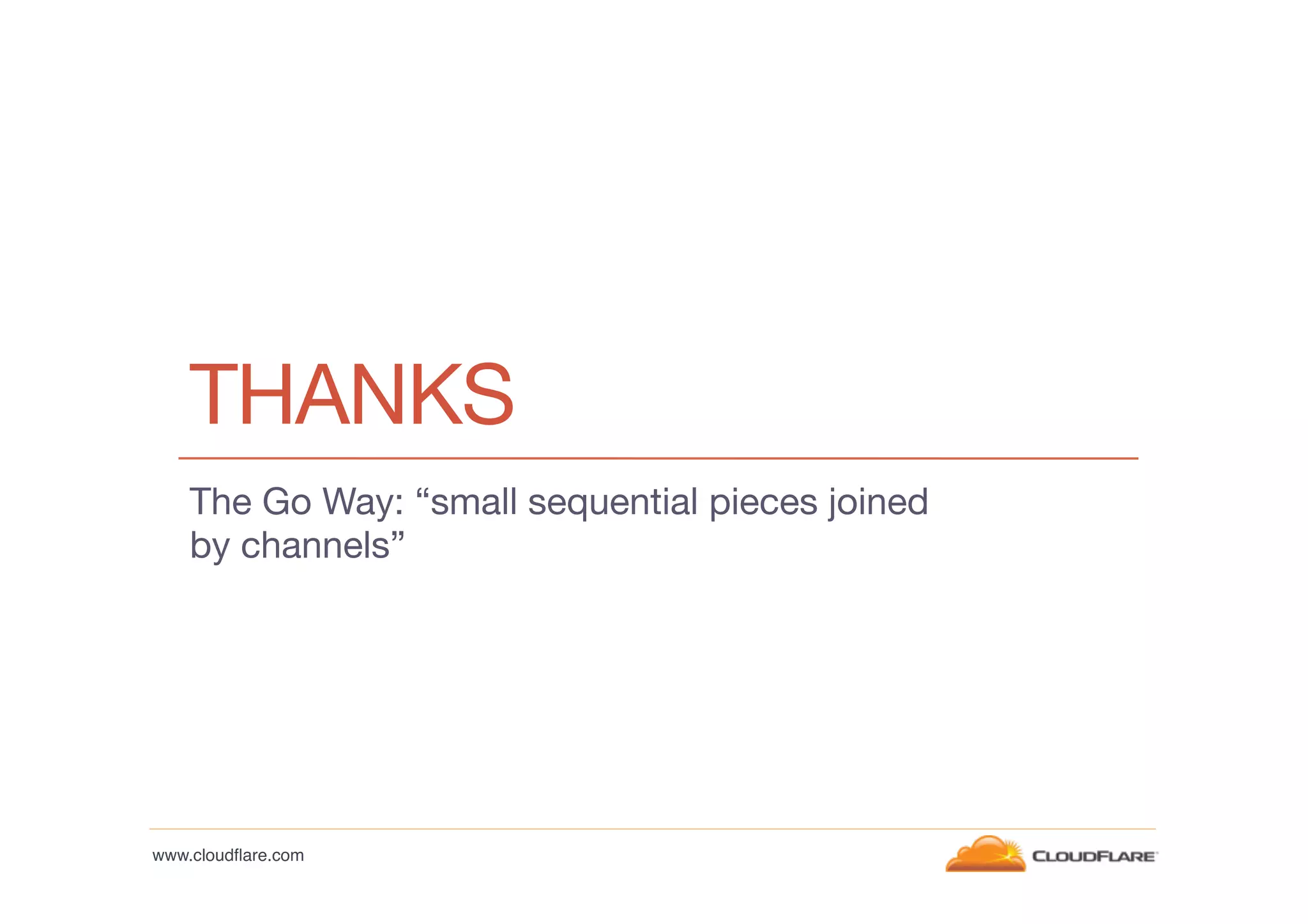 THANKS

The Go Way: “small sequential pieces joined by channels”

www.cloudflare.com

CLOUDFLARE